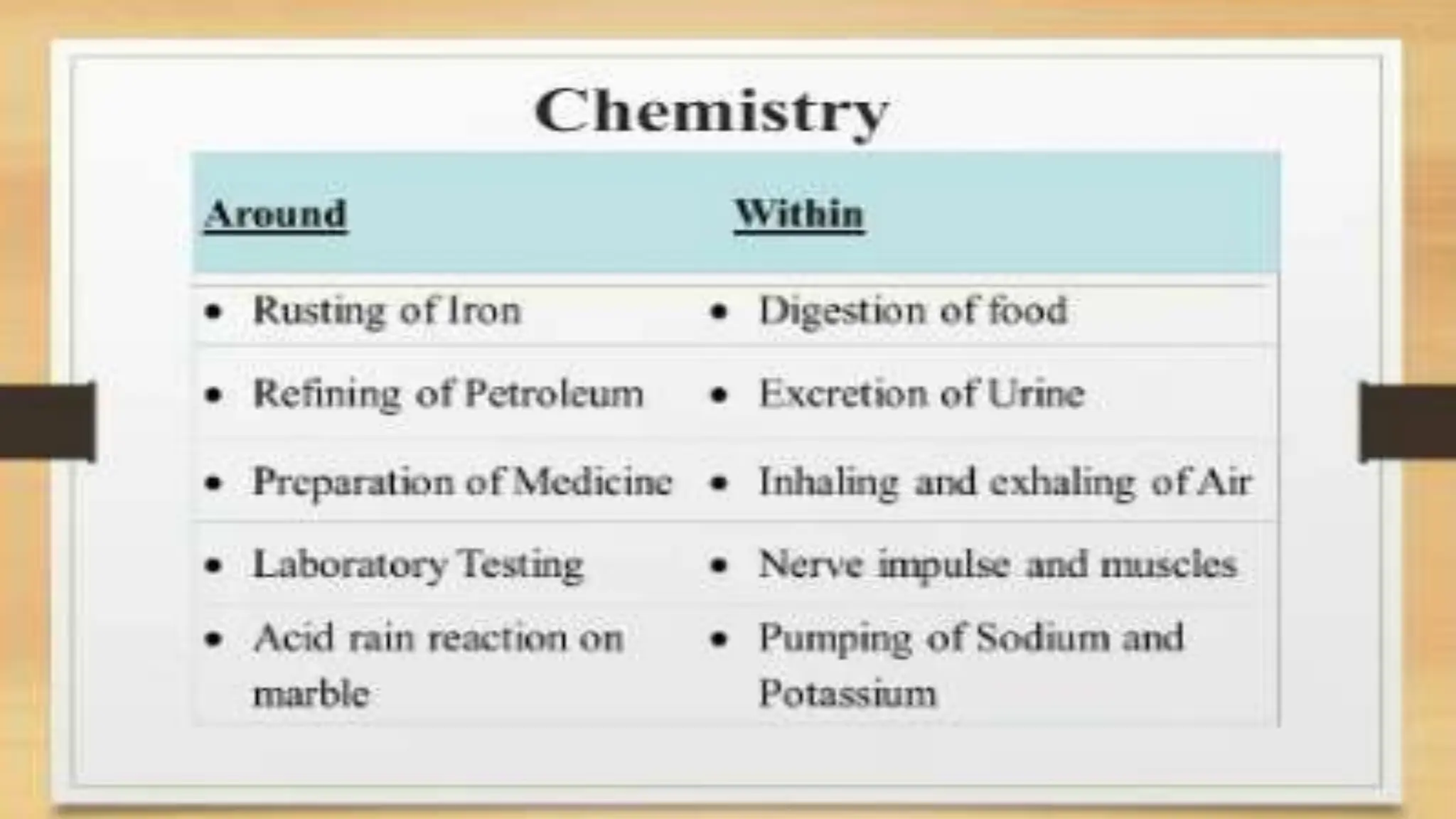 Chemistry

| Around | Within |
|---|---|
| • Rusting of Iron | • Digestion of food |
| • Refining of Petroleum | • Excretion of Urine |
| • Preparation of Medicine | • Inhaling and exhaling of Air |
| • Laboratory Testing | • Nerve impulse and muscles |
| • Acid rain reaction on marble | • Pumping of Sodium and Potassium |